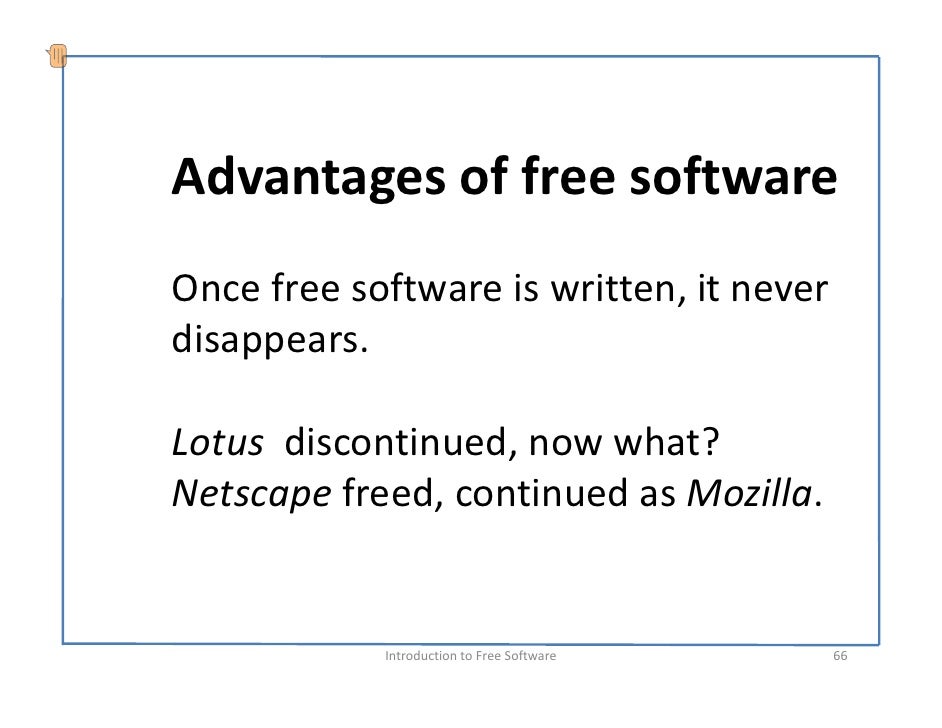 Advantages of free software

Once free software is written, it never disappears.

Lotus discontinued, now what?
Netscape freed, continued as Mozilla.

Introduction to Free Software

66